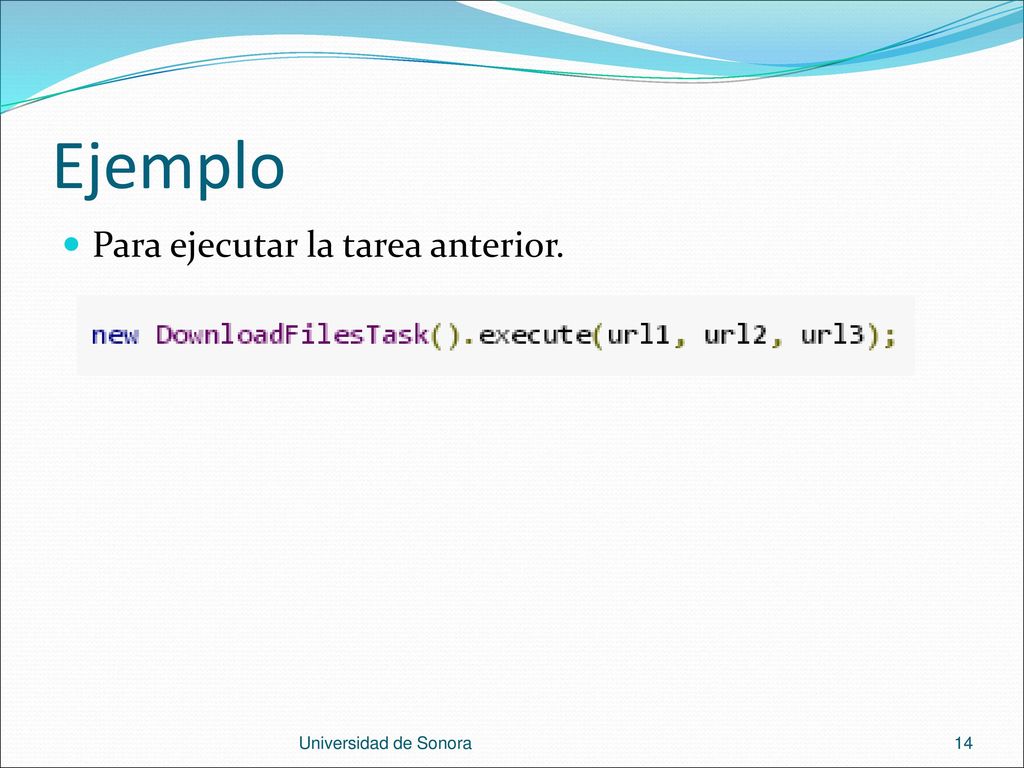 Ejemplo

Para ejecutar la tarea anterior.

new DownloadFilesTask().execute(url1, url2, url3);

Universidad de Sonora

14